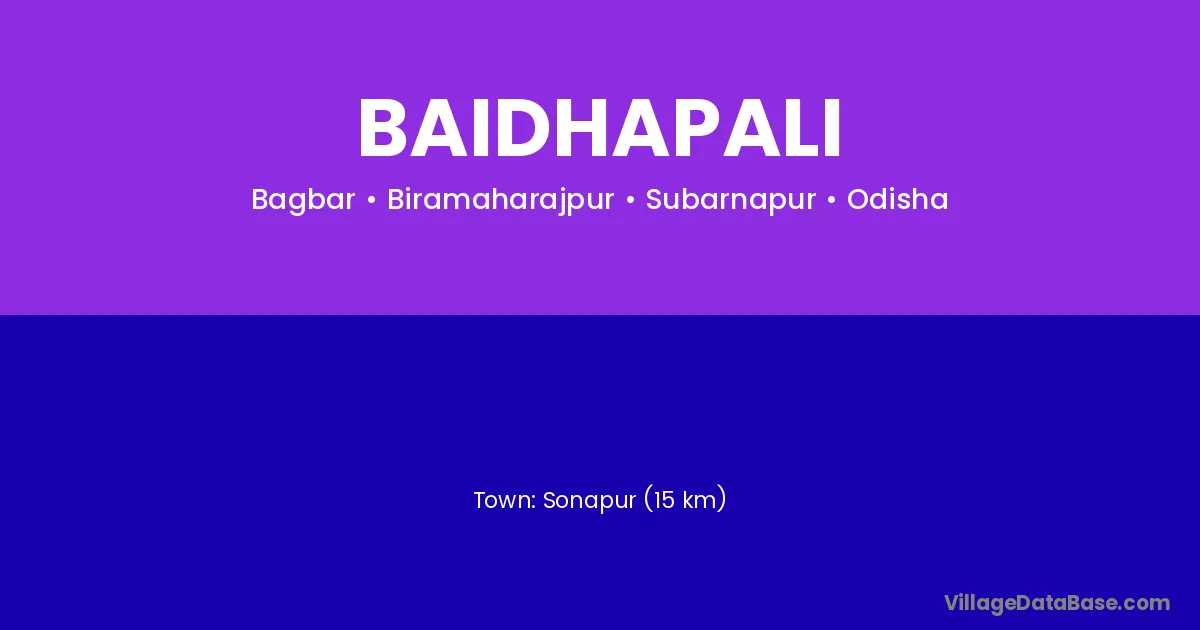 BAIDHAPALI

Bagbar • Biramaharajpur • Subarnapur • Odisha

Town: Sonapur (15 km)

VillageDataBase.com